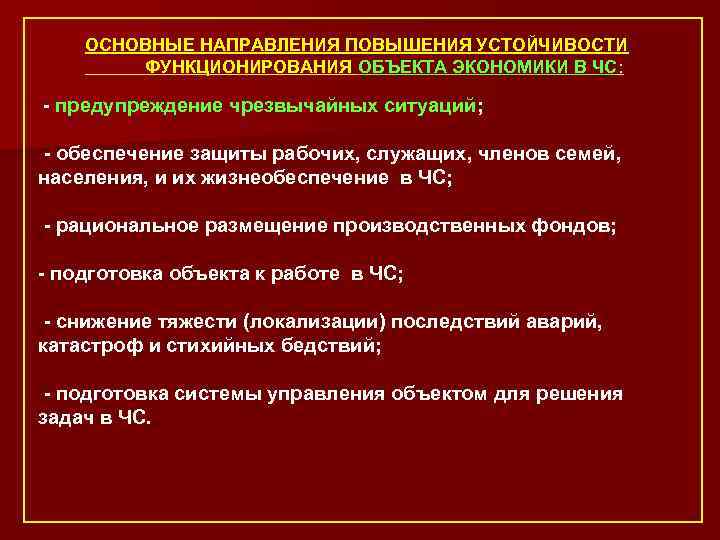 ОСНОВНЫЕ НАПРАВЛЕНИЯ ПОВЫШЕНИЯ УСТОЙЧИВОСТИ ФУНКЦИОНИРОВАНИЯ ОБЪЕКТА ЭКОНОМИКИ В ЧС:

- предупреждение чрезвычайных ситуаций;

- обеспечение защиты рабочих, служащих, членов семей, населения, и их жизнеобеспечение в ЧС;

- рациональное размещение производственных фондов;

- подготовка объекта к работе в ЧС;

- снижение тяжести (локализации) последствий аварий, катастроф и стихийных бедствий;

- подготовка системы управления объектом для решения задач в ЧС.